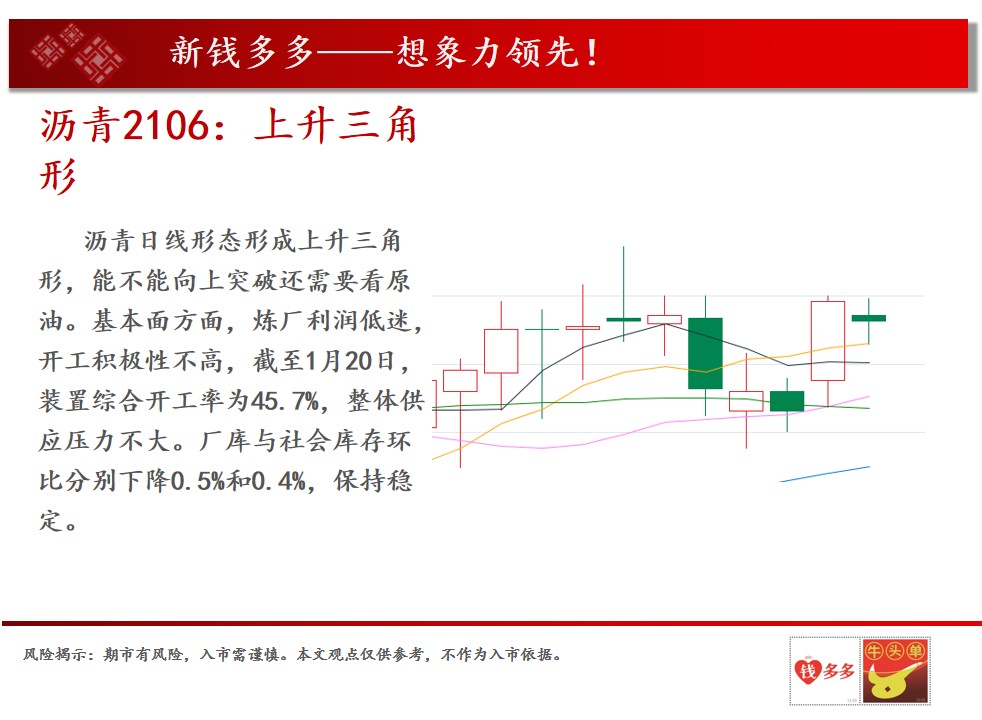 新钱多多——想象力领先！

沥青2106：上升三角形

沥青日线形态形成上升三角形，能不能向上突破还需要看原油。基本面方面，炼厂利润低迷，开工积极性不高，截至1月20日，装置综合开工率为45.7%，整体供应压力不大。厂库与社会库存环比分别下降0.5%和0.4%，保持稳定。

风险揭示：期市有风险，入市需谨慎。本文观点仅供参考，不作为入市依据。

钱多多 牛头单